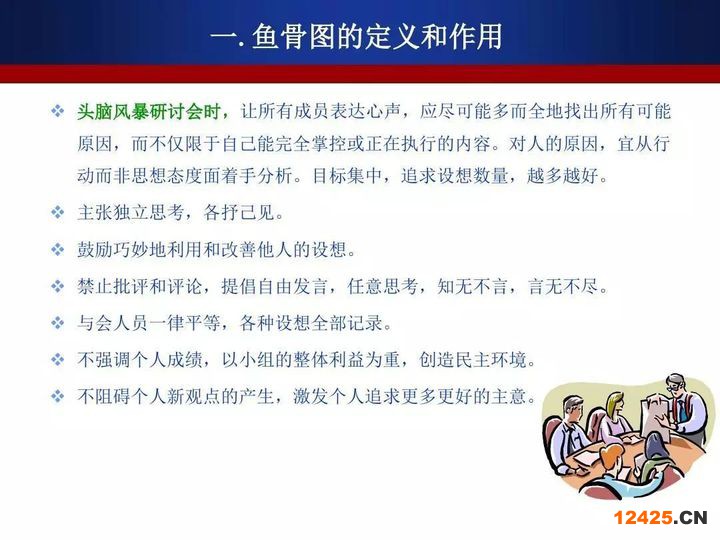 一. 鱼骨图的定义和作用

❖ 头脑风暴研讨会时，让所有成员表达心声，应尽可能多而全地找出所有可能原因，而不仅限于自己能完全掌控或正在执行的内容。对人的原因，宜从行动而非思想态度面着手分析。目标集中，追求设想数量，越多越好。

❖ 主张独立思考，各抒己见。

❖ 鼓励巧妙地利用和改善他人的设想。

❖ 禁止批评和评论，提倡自由发言，任意思考，知无不言，言无不尽。

❖ 与会人员一律平等，各种设想全部记录。

❖ 不强调个人成绩，以小组的整体利益为重，创造民主环境。

❖ 不阻碍个人新观点的产生，激发个人追求更多更好的主意。

12425.CN